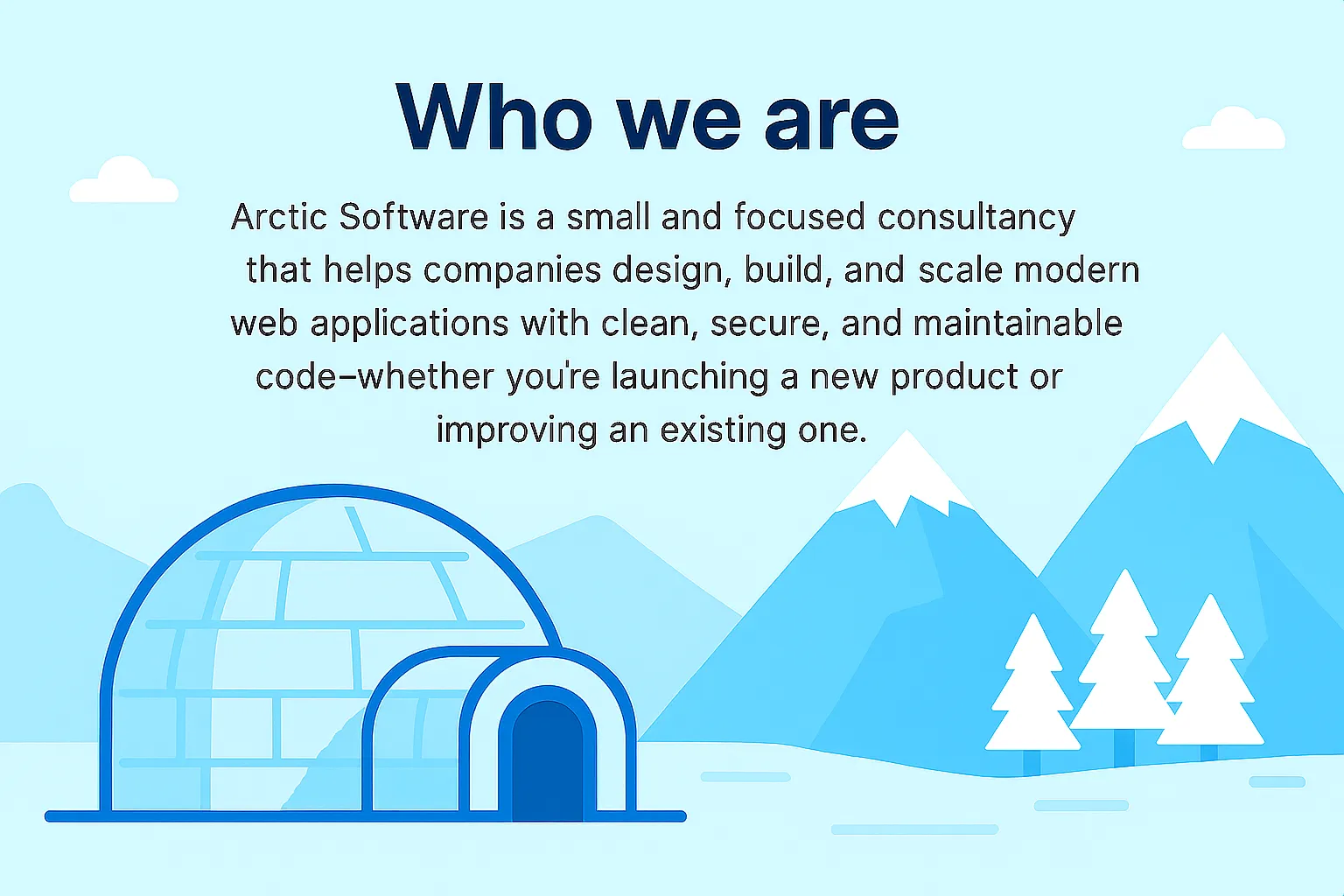 Who we are

Arctic Software is a small and focused consultancy that helps companies design, build, and scale modern web applications with clean, secure, and maintainable code–whether you're launching a new product or improving an existing one.